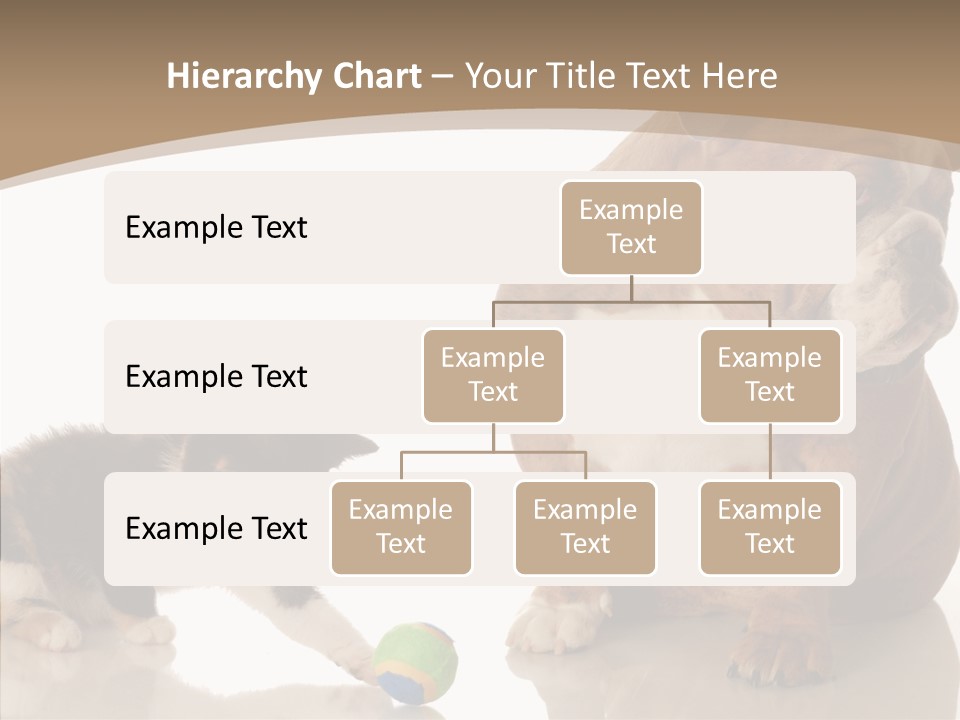 Hierarchy Chart – Your Title Text Here

Example Text

Example Text

Example Text

Example Text

Example Text

Example Text

Example Text

Example Text

Example Text